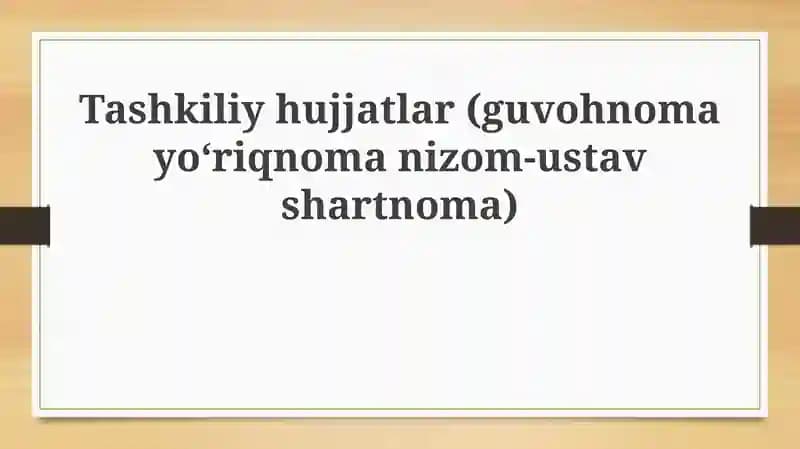 Tashkiliy hujjatlar (guvohnoma yo‘riqnoma nizom-ustav shartnoma)